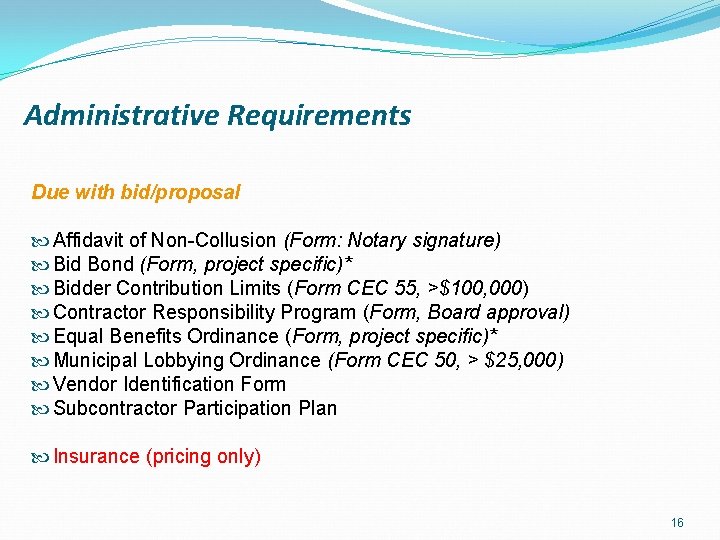 Administrative Requirements

Due with bid/proposal

Affidavit of Non-Collusion (Form: Notary signature)
Bid Bond (Form, project specific)*
Bidder Contribution Limits (Form CEC 55, >$100,000)
Contractor Responsibility Program (Form, Board approval)
Equal Benefits Ordinance (Form, project specific)*
Municipal Lobbying Ordinance (Form CEC 50, > $25,000)
Vendor Identification Form
Subcontractor Participation Plan

Insurance (pricing only)

16